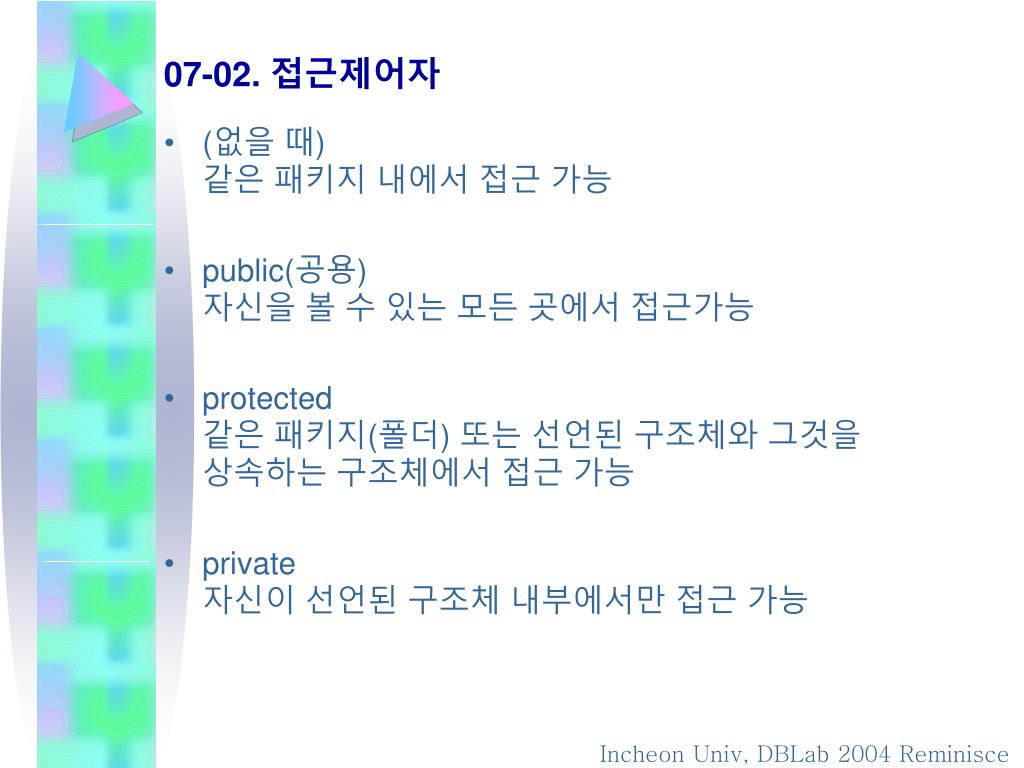 07-02. 접근제어자

• (없을 때)
같은 패키지 내에서 접근 가능

• public(공용)
자신을 볼 수 있는 모든 곳에서 접근가능

• protected
같은 패키지(폴더) 또는 선언된 구조체와 그것을 상속하는 구조체에서 접근 가능

• private
자신이 선언된 구조체 내부에서만 접근 가능

Incheon Univ, DBLab 2004 Reminisce